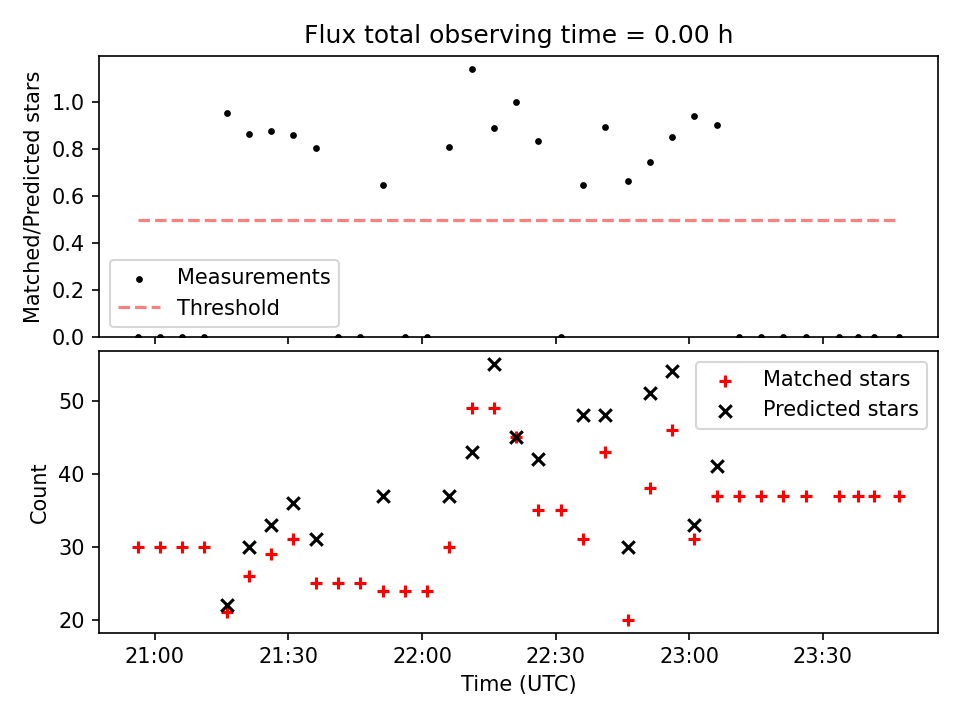 Flux total observing time = 0.00 h

Matched/Predicted stars

1.0
0.8
0.6
0.4
0.2
0.0

Measurements
Threshold

Count

50
40
30
20

Matched stars
Predicted stars

21:00 21:30 22:00 22:30 23:00 23:30

Time (UTC)